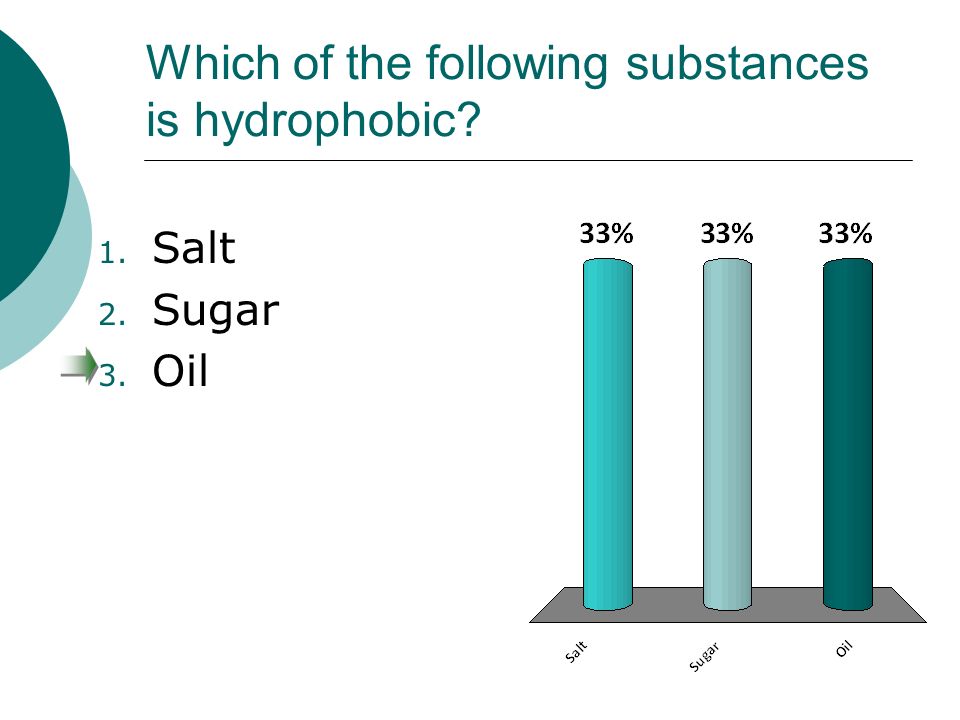 Which of the following substances is hydrophobic?

1. Salt
2. Sugar
3. Oil

33%
33%
33%

Salt
Sugar
Oil